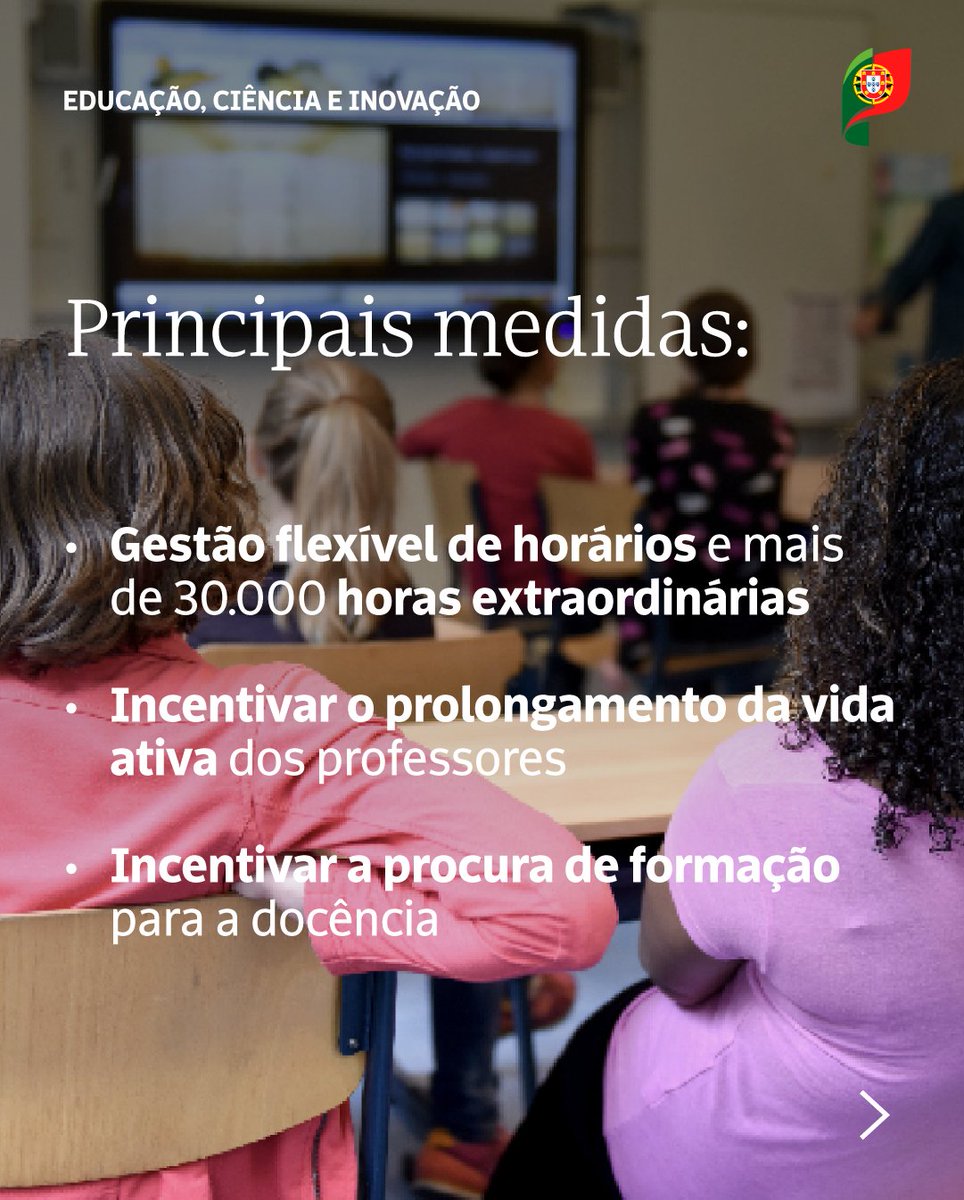 EDUCAÇÃO, CIÊNCIA E INOVAÇÃO

Principais medidas:

• Gestão flexível de horários e mais de 30.000 horas extraordinárias

• Incentivar o prolongamento da vida ativa dos professores

• Incentivar a procura de formação para a docência